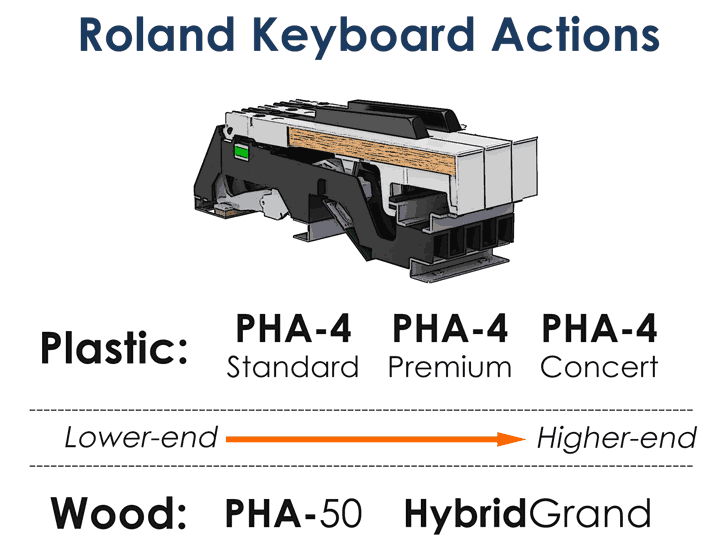 Roland Keyboard Actions

Plastic: PHA-4 Standard PHA-4 Premium PHA-4 Concert

Lower-end Higher-end

Wood: PHA-50 HybridGrand